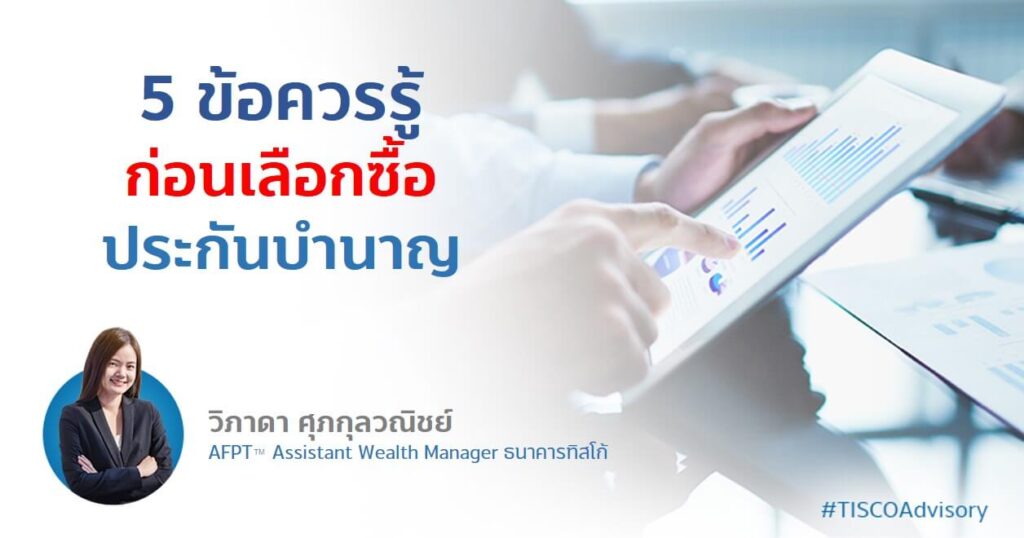 5 ข้อควรรู้
ก่อนเลือกซื้อ
ประกันบำนาญ

วิภาดา ศุภกุลวณิชย์
AFPT™ Assistant Wealth Manager ธนาคารทิสโก้

#TISCOAdvisory